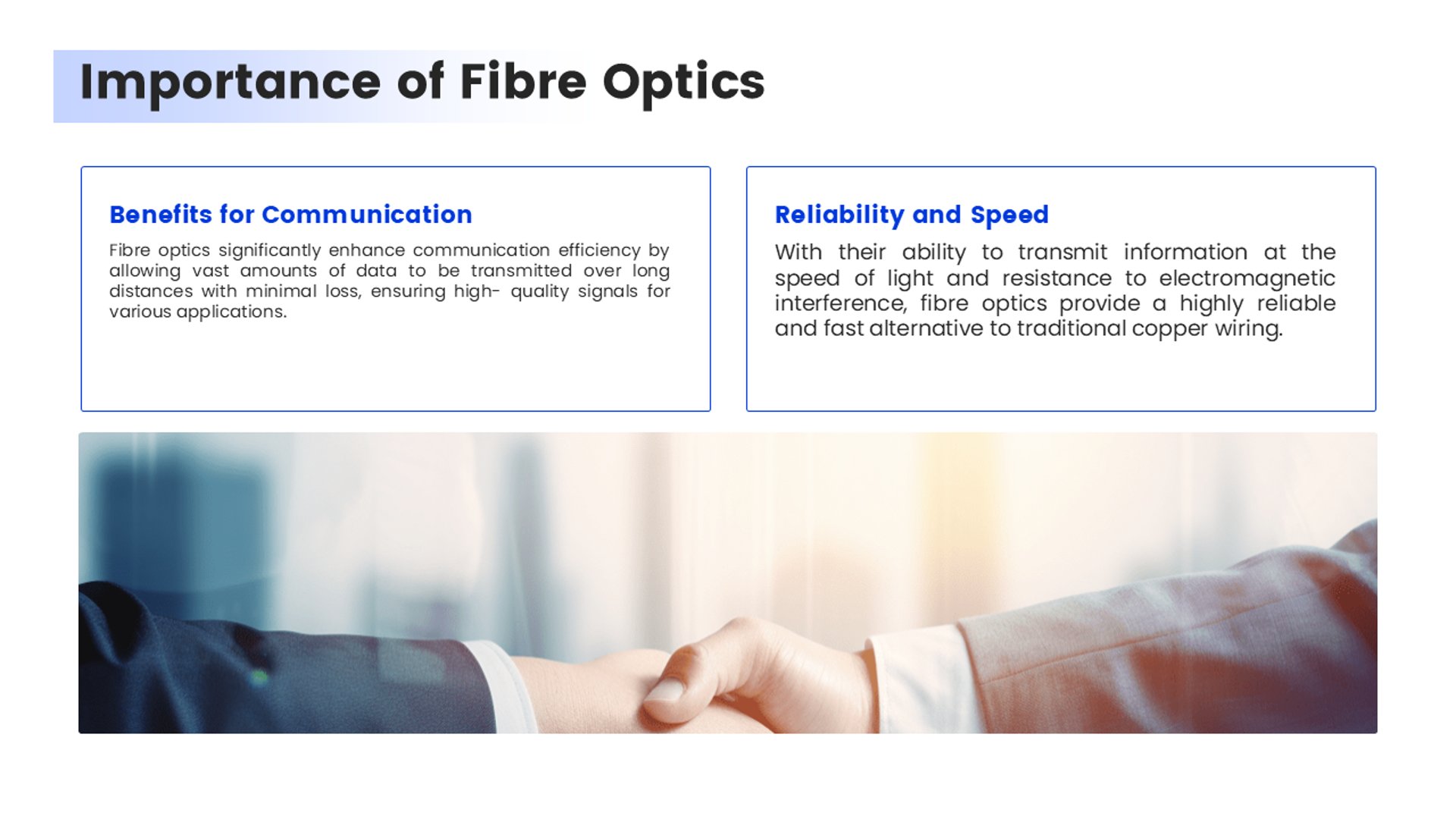 Importance of Fibre Optics

Benefits for Communication

Fibre optics significantly enhance communication efficiency by allowing vast amounts of data to be transmitted over long distances with minimal loss, ensuring high- quality signals for various applications.

Reliability and Speed

With their ability to transmit information at the speed of light and resistance to electromagnetic interference, fibre optics provide a highly reliable and fast alternative to traditional copper wiring.